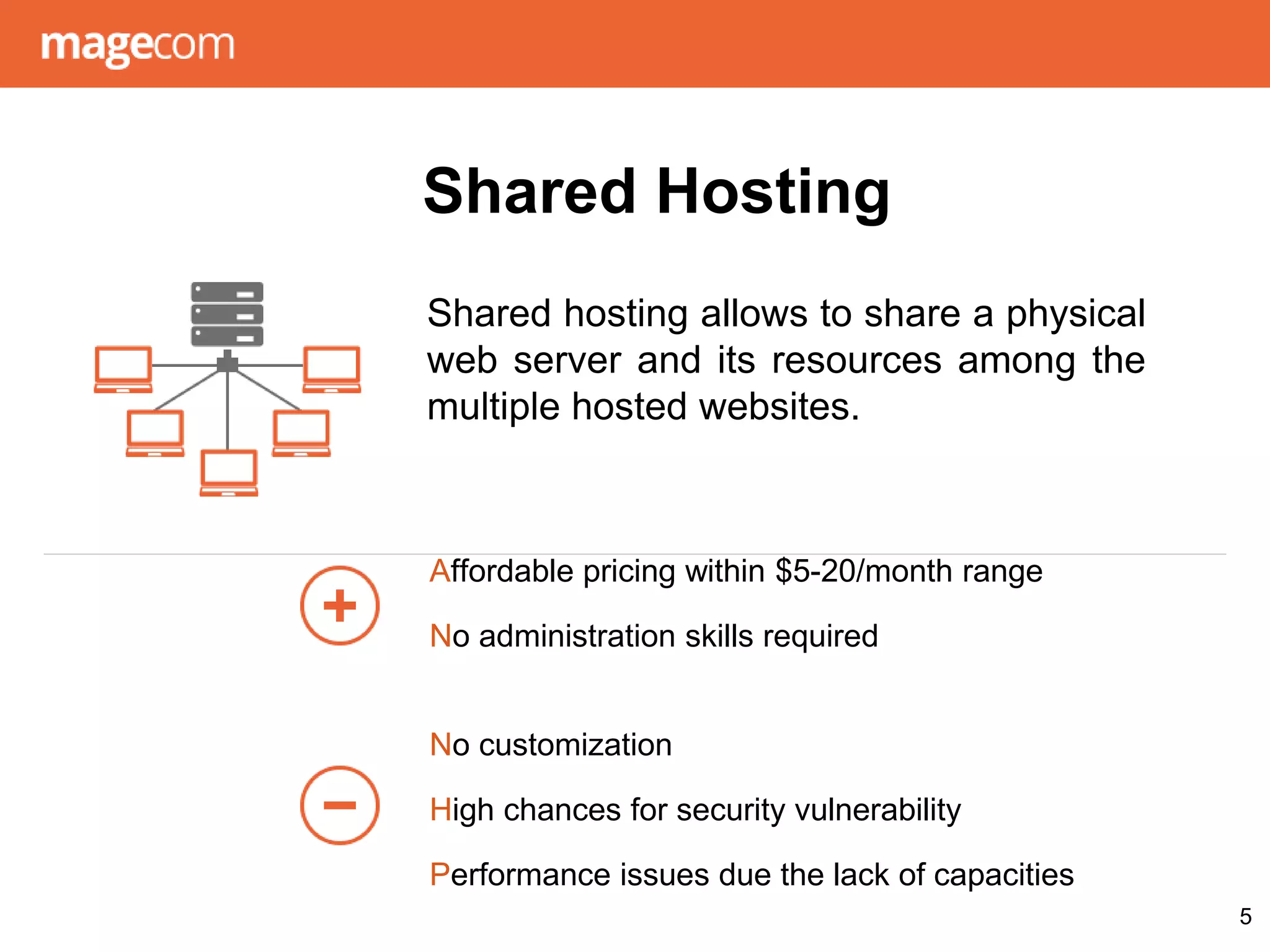 magecom

Shared Hosting

Shared hosting allows to share a physical web server and its resources among the multiple hosted websites.

Affordable pricing within \$5-20/month range

No administration skills required

No customization

High chances for security vulnerability

Performance issues due the lack of capacities

5